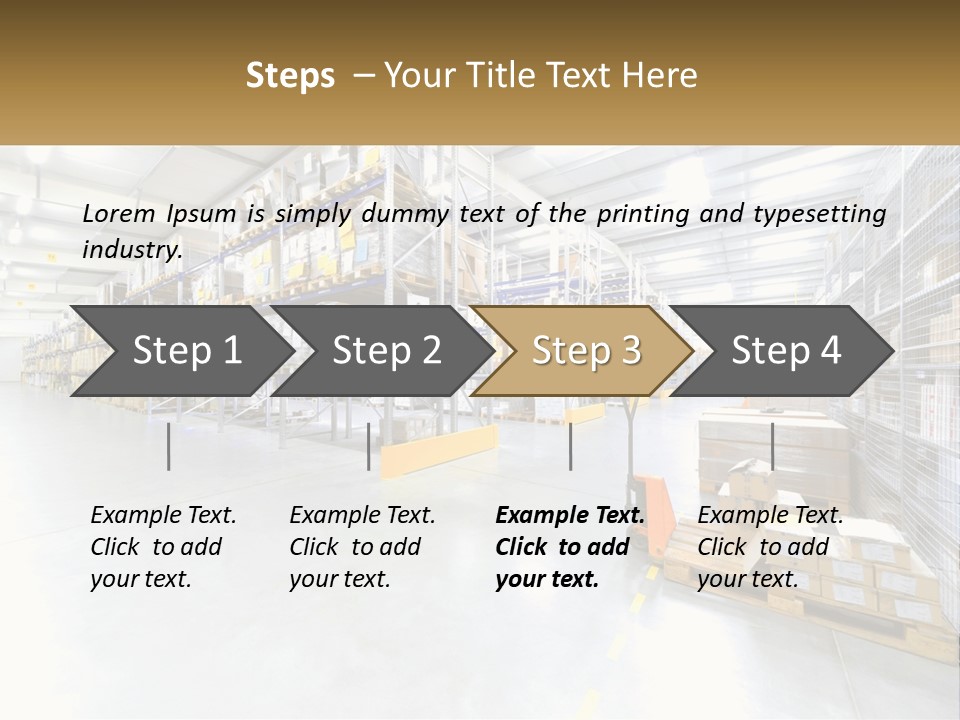 Steps – Your Title Text Here

Lorem Ipsum is simply dummy text of the printing and typesetting industry.

Step 1

Step 2

Step 3

Step 4

Example Text. Click to add your text.

Example Text. Click to add your text.

Example Text. Click to add your text.

Example Text. Click to add your text.